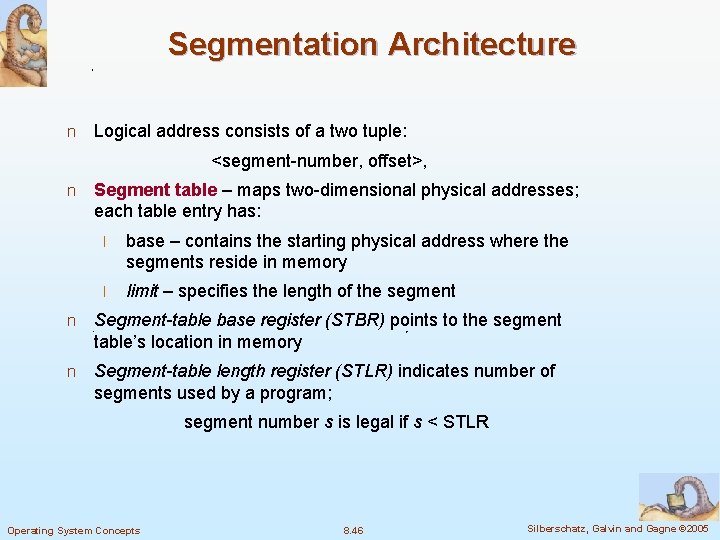 Segmentation Architecture

n Logical address consists of a two tuple:

<segment-number, offset>,

n Segment table – maps two-dimensional physical addresses; each table entry has:

l base – contains the starting physical address where the segments reside in memory

l limit – specifies the length of the segment

n Segment-table base register (STBR) points to the segment table's location in memory

n Segment-table length register (STLR) indicates number of segments used by a program;

segment number s is legal if s < STLR

Operating System Concepts 8.46 Silberschatz, Galvin and Gagne ©2005